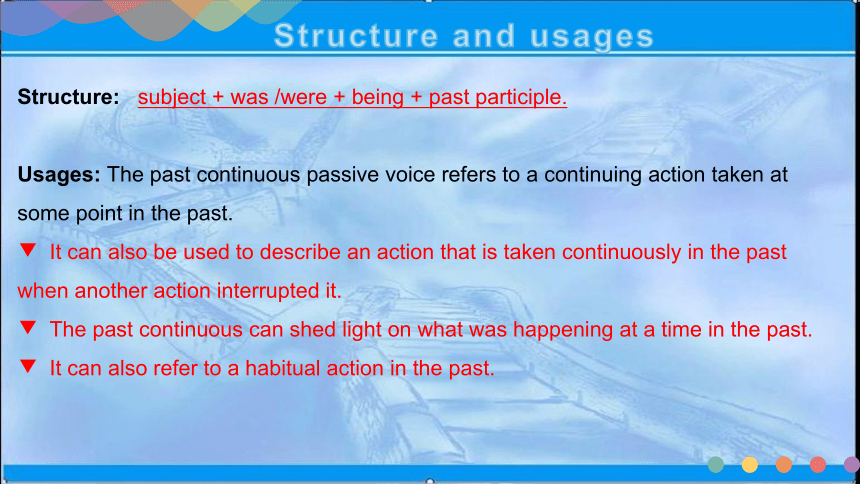 Structure and usages

Structure: subject + was /were + being + past participle.

Usages: The past continuous passive voice refers to a continuing action taken at some point in the past.

▼ It can also be used to describe an action that is taken continuously in the past when another action interrupted it.

▼ The past continuous can shed light on what was happening at a time in the past.

▼ It can also refer to a habitual action in the past.